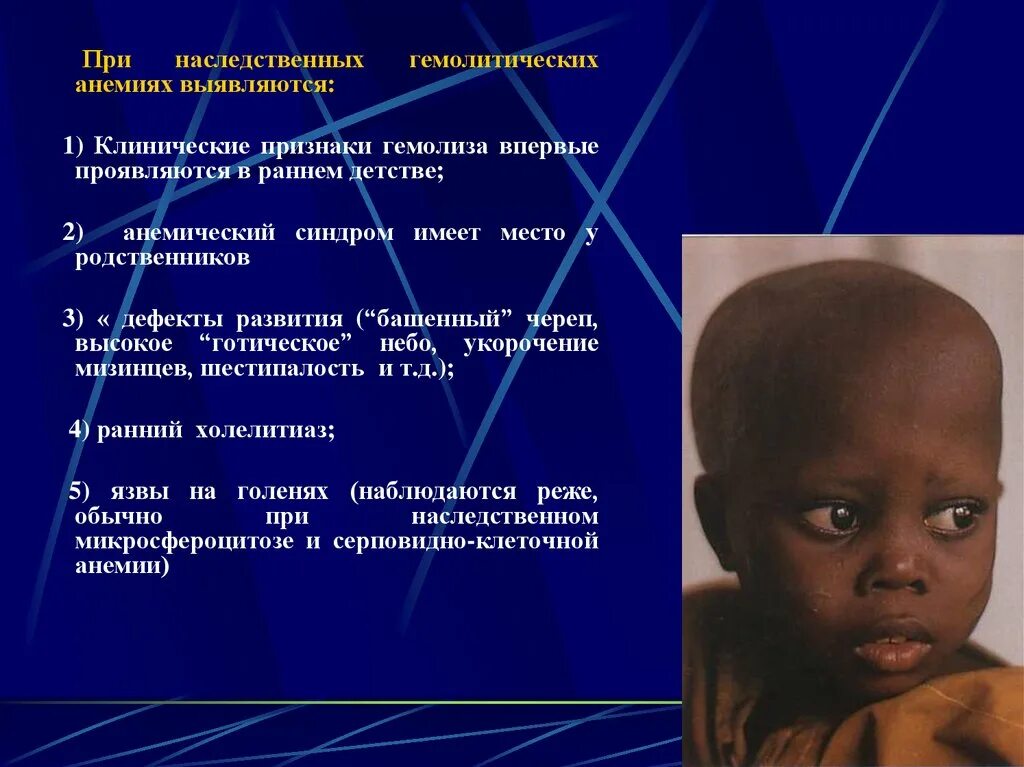 При наследственных гемолитических анемиях выявляются:

1) Клинические признаки гемолиза впервые проявляются в раннем детстве;

2) анемический синдром имеет место у родственников

3) « дефекты развития (“башенный” череп, высокое “готическое” небо, укорочение мизинцев, шестипалость и т.д.);

4) ранний холелитиаз;

5) язвы на голенях (наблюдаются реже, обычно при наследственном микросфероцитозе и серповидно-клеточной анемии)